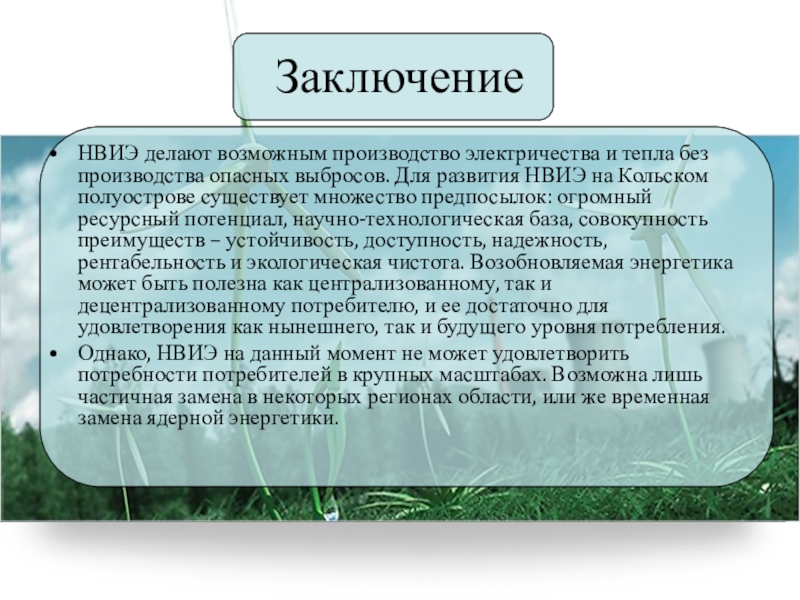 Заключение

• НВИЭ делают возможным производство электричества и тепла без производства опасных выбросов. Для развития НВИЭ на Кольском полуострове существует множество предпосылок: огромный ресурсный потенциал, научно-технологическая база, совокупность преимуществ – устойчивость, доступность, надежность, рентабельность и экологическая чистота. Возобновляемая энергетика может быть полезна как централизованному, так и децентрализованному потребителю, и ее достаточно для удовлетворения как нынешнего, так и будущего уровня потребления.

• Однако, НВИЭ на данный момент не может удовлетворить потребности потребителей в крупных масштабах. Возможна лишь частичная замена в некоторых регионах области, или же временная замена ядерной энергетики.